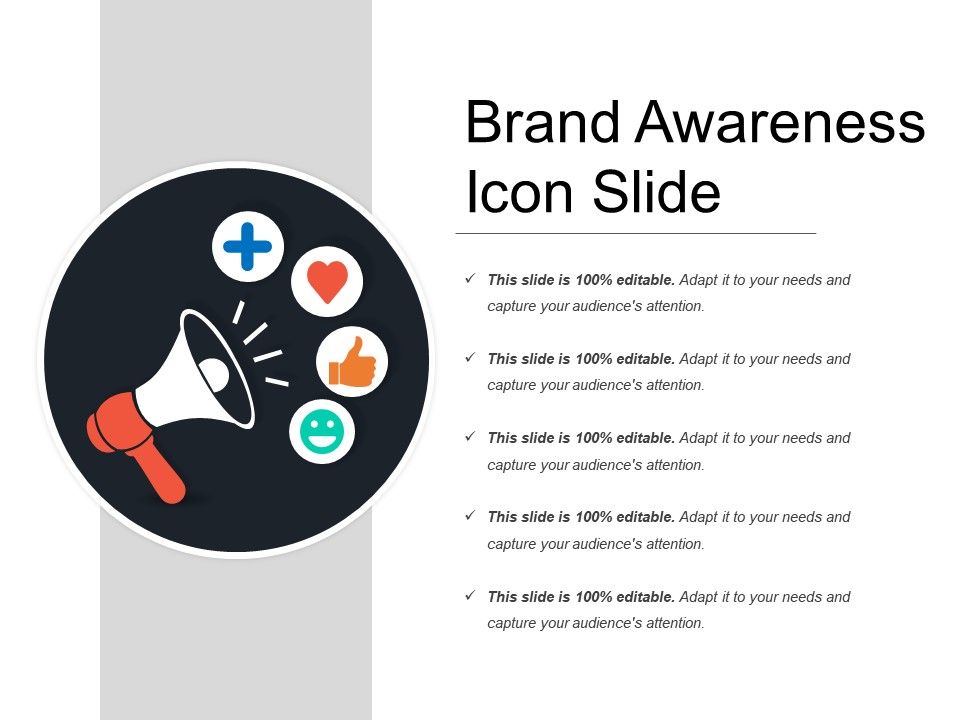 Brand Awareness Icon Slide

✓ This slide is 100% editable. Adapt it to your needs and capture your audience's attention.

✓ This slide is 100% editable. Adapt it to your needs and capture your audience's attention.

✓ This slide is 100% editable. Adapt it to your needs and capture your audience's attention.

✓ This slide is 100% editable. Adapt it to your needs and capture your audience's attention.

✓ This slide is 100% editable. Adapt it to your needs and capture your audience's attention.